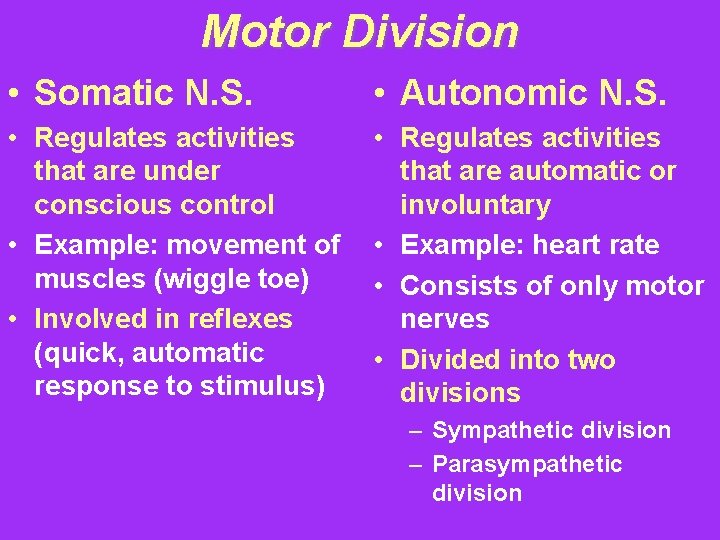 Motor Division

• Somatic N.S.

• Regulates activities that are under conscious control
• Example: movement of muscles (wiggle toe)
• Involved in reflexes (quick, automatic response to stimulus)

• Autonomic N.S.

• Regulates activities that are automatic or involuntary
• Example: heart rate
• Consists of only motor nerves
• Divided into two divisions
– Sympathetic division
– Parasympathetic division